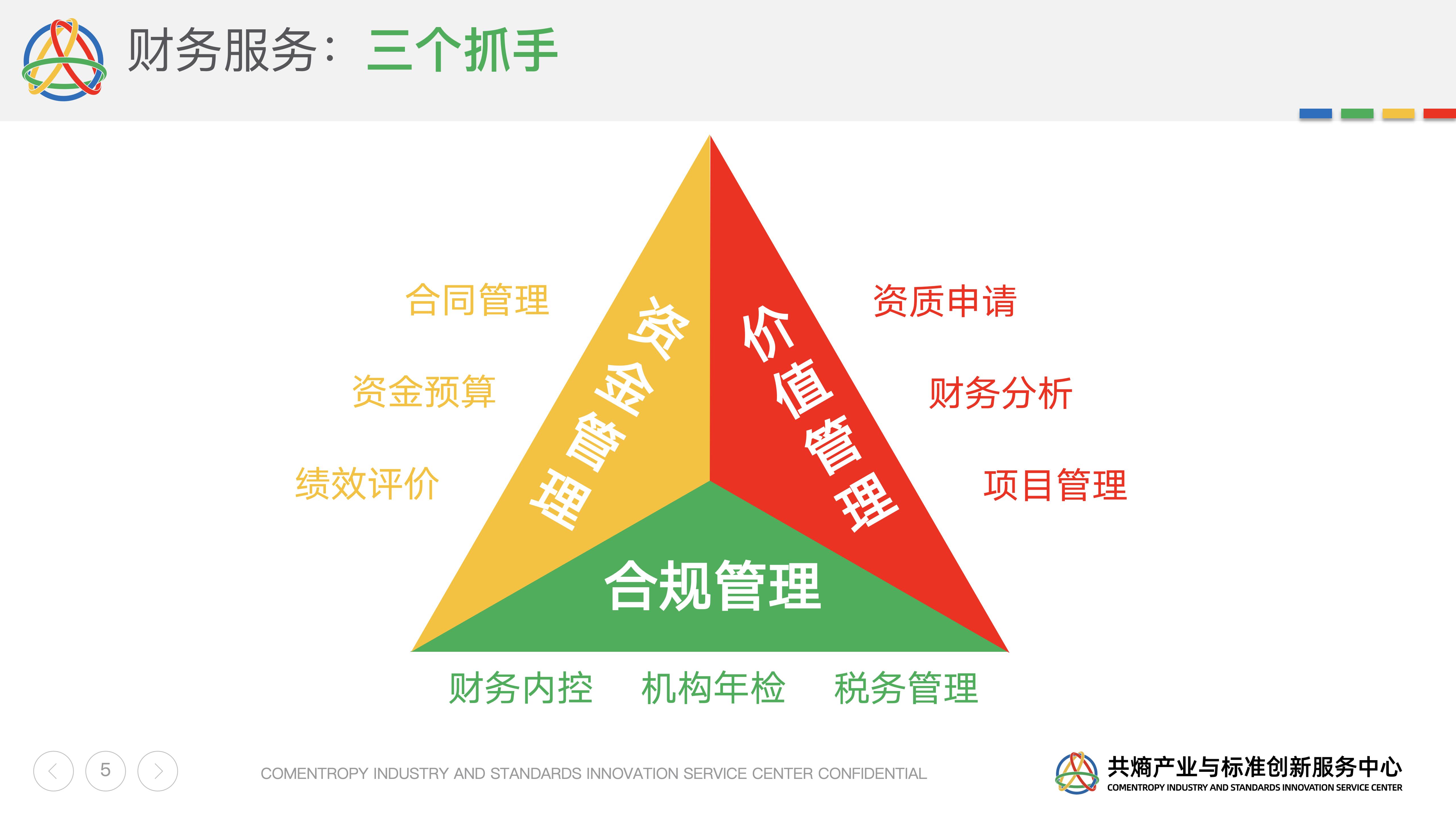 财务服务：三个抓手

合同管理

资金预算

绩效评价

资金管理

价值管理

资质申请

财务分析

项目管理

合规管理

财务内控 机构年检 税务管理

5

COMENTROPY INDUSTRY AND STANDARDS INNOVATION SERVICE CENTER CONFIDENTIAL

共熵产业与标准创新服务中心
COMENTROPY INDUSTRY AND STANDARDS INNOVATION SERVICE CENTER